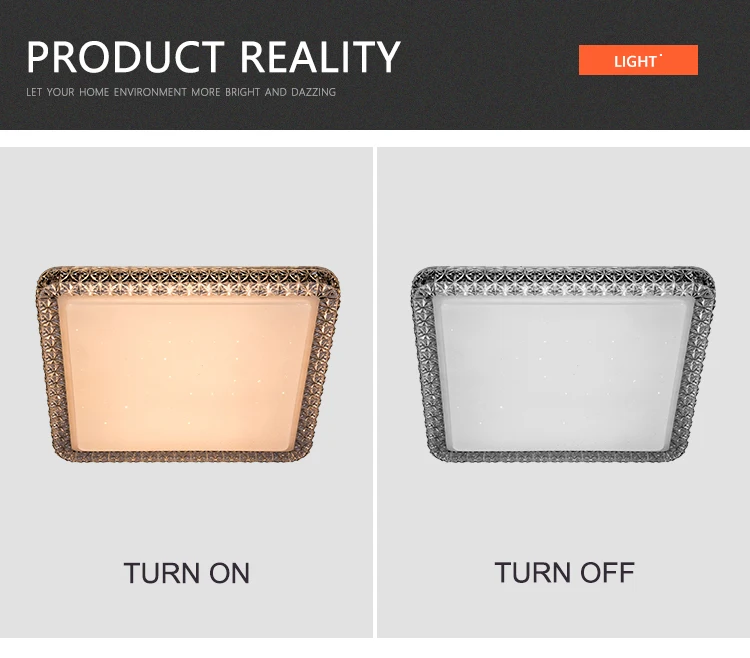 PRODUCT REALITY

LET YOUR HOME ENVIRONMENT MORE BRIGHT AND DAZZING

LIGHT

TURN ON

TURN OFF